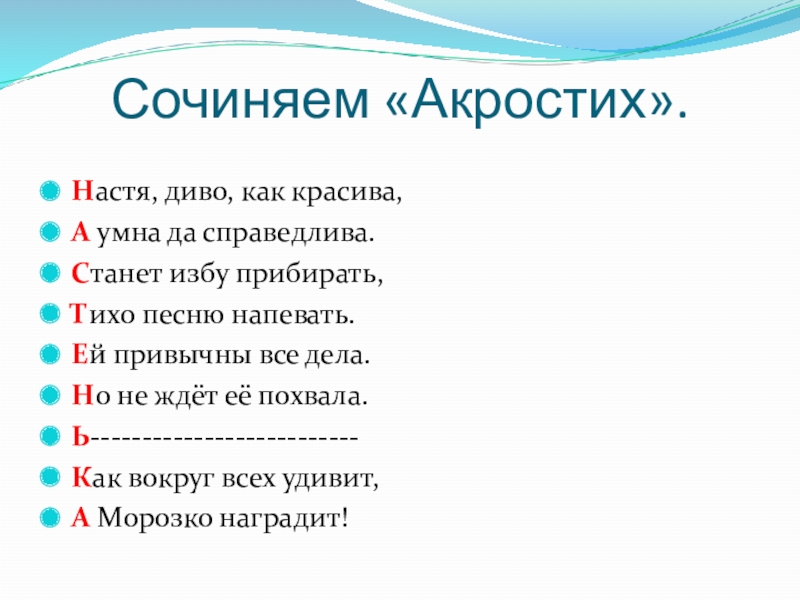 Сочиняем «Акростих».

Настя, диво, как красива,

А умна да справедлива.

Станет избу прибирать,

Тихо песню напевать.

Ей привычны все дела.

Но не ждёт её похвала.

Ь--------------------------

Как вокруг всех удивит,

А Морозко наградит!